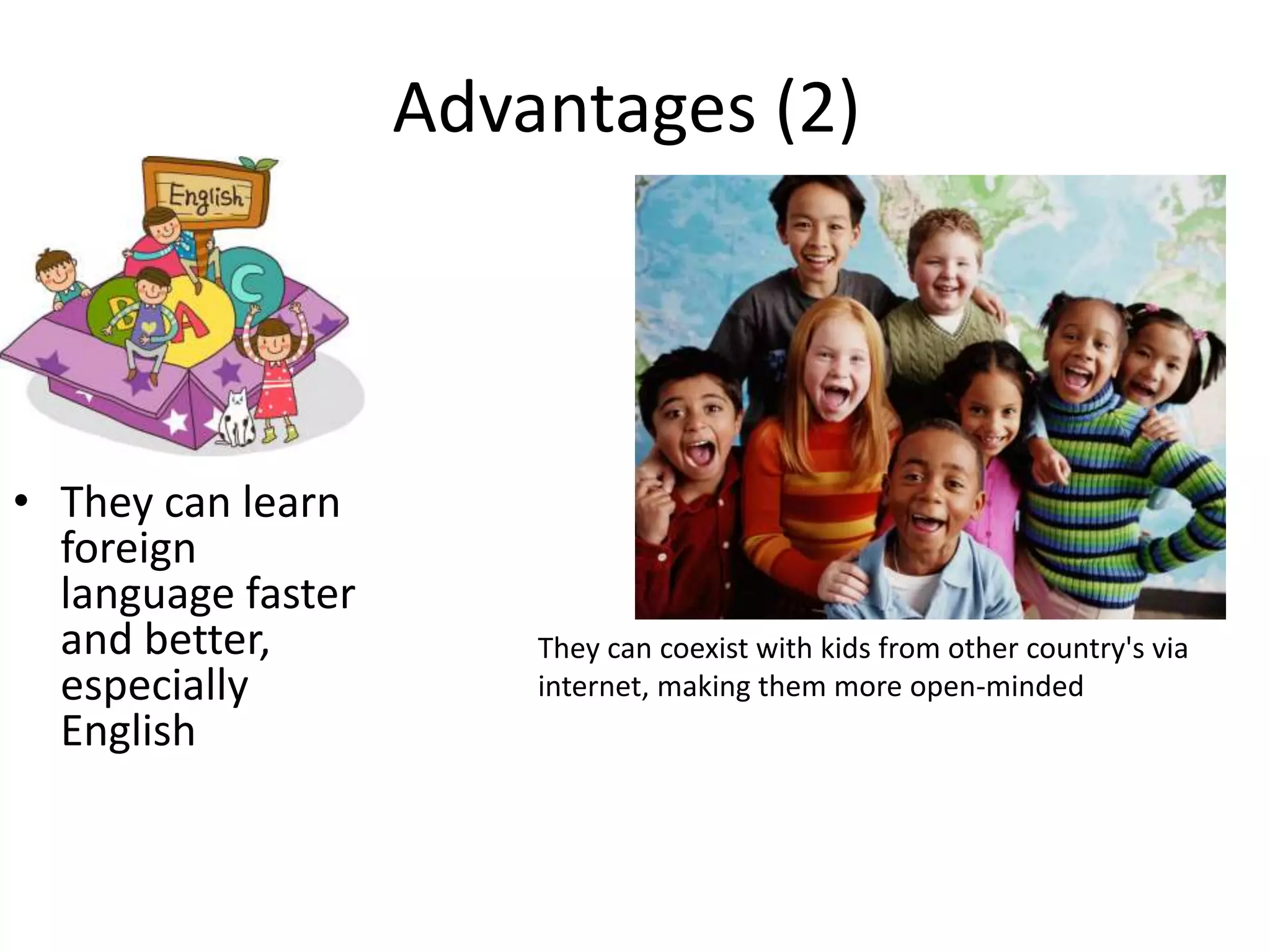 Advantages (2)

English

B A C

• They can learn foreign language faster and better, especially English

They can coexist with kids from other country's via internet, making them more open-minded